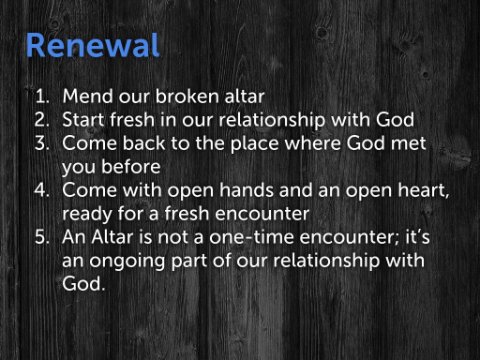 Renewal

1. Mend our broken altar
2. Start fresh in our relationship with God
3. Come back to the place where God met you before
4. Come with open hands and an open heart, ready for a fresh encounter
5. An Altar is not a one-time encounter; it's an ongoing part of our relationship with God.